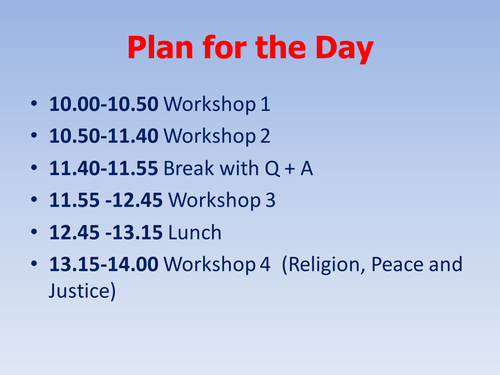 Plan for the Day

• 10.00-10.50 Workshop 1
• 10.50-11.40 Workshop 2
• 11.40-11.55 Break with Q + A
• 11.55 -12.45 Workshop 3
• 12.45 -13.15 Lunch
• 13.15-14.00 Workshop 4 (Religion, Peace and Justice)